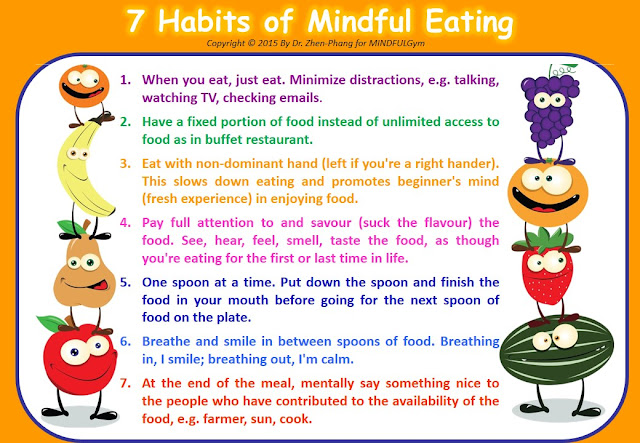 7 Habits of Mindful Eating

Copyright © 2015 By Dr. Zhen-Phang for MINDFULGym

1. When you eat, just eat. Minimize distractions, e.g. talking, watching TV, checking emails.

2. Have a fixed portion of food instead of unlimited access to food as in buffet restaurant.

3. Eat with non-dominant hand (left if you're a right hander). This slows down eating and promotes beginner's mind (fresh experience) in enjoying food.

4. Pay full attention to and savour (suck the flavour) the food. See, hear, feel, smell, taste the food, as though you're eating for the first or last time in life.

5. One spoon at a time. Put down the spoon and finish the food in your mouth before going for the next spoon of food on the plate.

6. Breathe and smile in between spoons of food. Breathing in, I smile; breathing out, I'm calm.

7. At the end of the meal, mentally say something nice to the people who have contributed to the availability of the food, e.g. farmer, sun, cook.